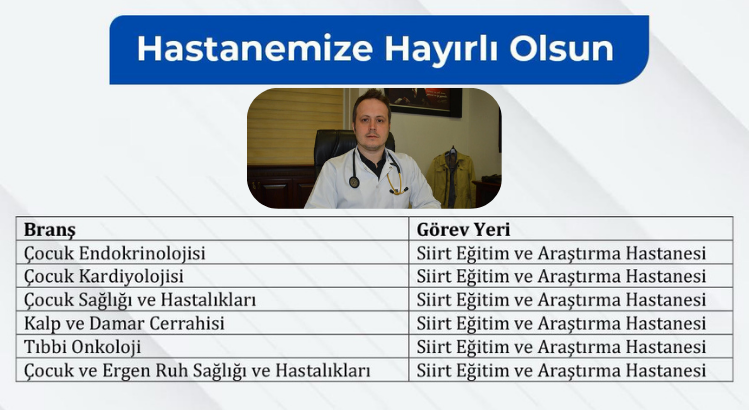 Hastanemize Hayırlı Olsun

| Branş | Görev Yeri |
|---|---|
| Çocuk Endokrinolojisi | Siirt Eğitim ve Araştırma Hastanesi |
| Çocuk Kardiyolojisi | Siirt Eğitim ve Araştırma Hastanesi |
| Çocuk Sağlığı ve Hastalıkları | Siirt Eğitim ve Araştırma Hastanesi |
| Kalp ve Damar Cerrahisi | Siirt Eğitim ve Araştırma Hastanesi |
| Tıbbi Onkoloji | Siirt Eğitim ve Araştırma Hastanesi |
| Çocuk ve Ergen Ruh Sağlığı ve Hastalıkları | Siirt Eğitim ve Araştırma Hastanesi |